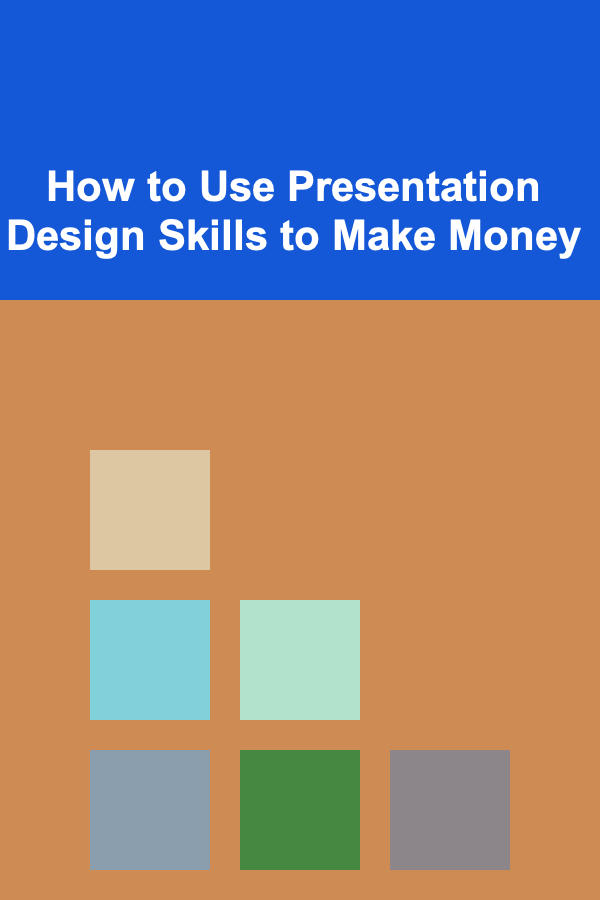 How to Use Presentation Design Skills to Make Money